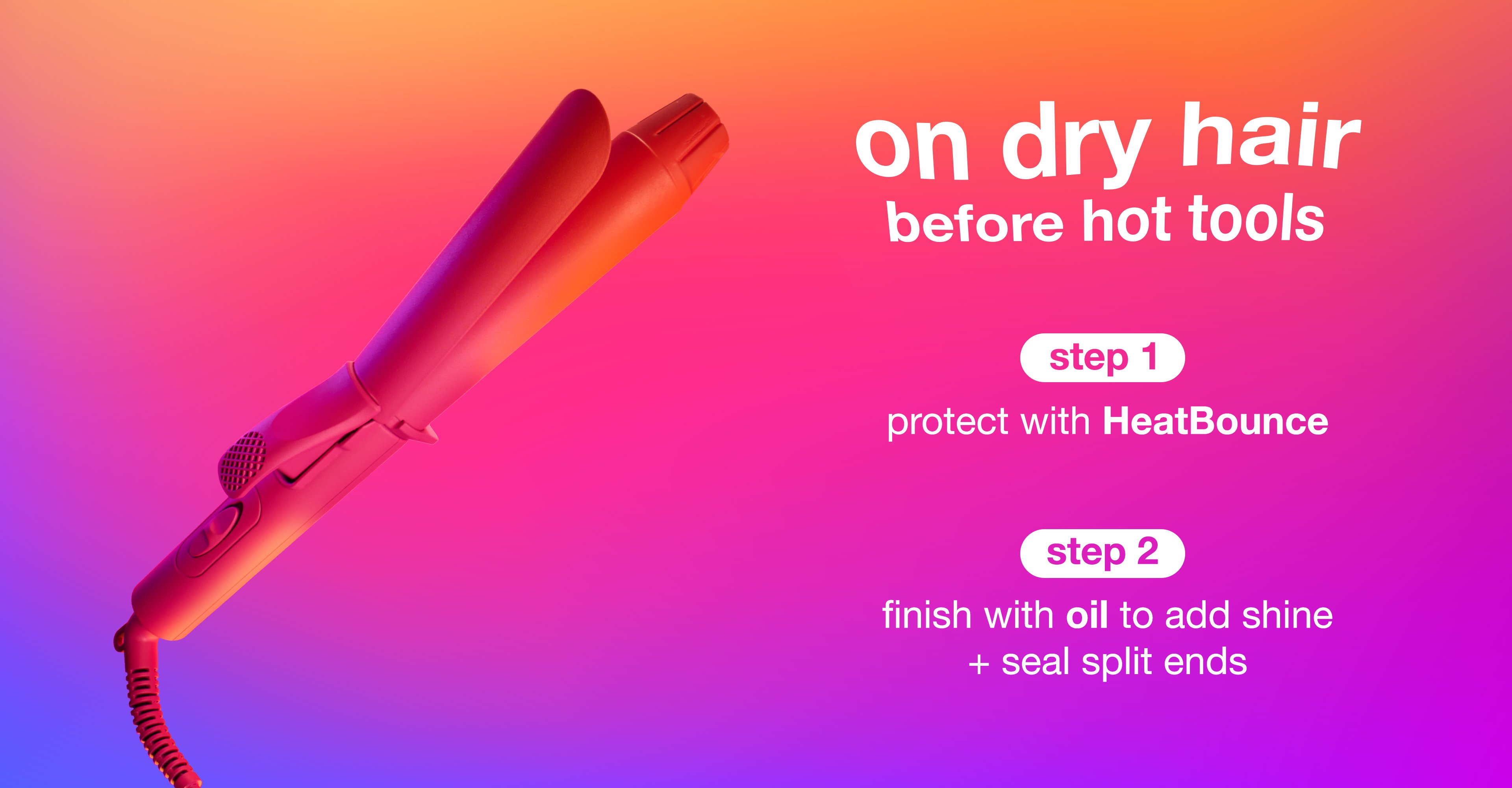 on dry hair
before hot tools

step 1
protect with HeatBounce

step 2
finish with oil to add shine + seal split ends